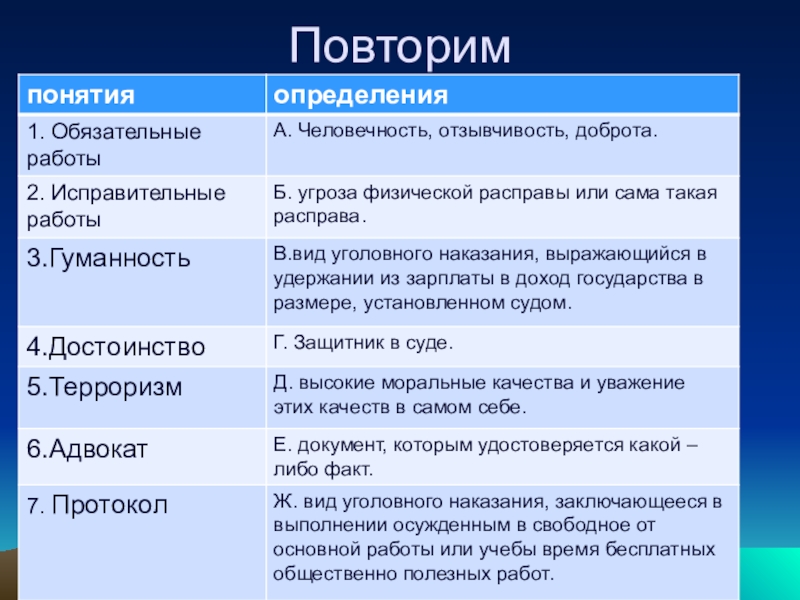 Повторим

| понятия | определения |
|---|---|
| 1. Обязательные работы | А. Человечность, отзывчивость, доброта. |
| 2. Исправительные работы | Б. угроза физической расправы или сама такая расправа. |
| 3.Гуманность | В.вид уголовного наказания, выражающийся в удержании из зарплаты в доход государства в размере, установленном судом. |
| 4.Достоинство | Г. Защитник в суде. |
| 5.Терроризм | Д. высокие моральные качества и уважение этих качеств в самом себе. |
| 6.Адвокат | Е. документ, которым удостоверяется какой – либо факт. |
| 7. Протокол | Ж. вид уголовного наказания, заключающееся в выполнении осужденным в свободное от основной работы или учебы время бесплатных общественно полезных работ. |